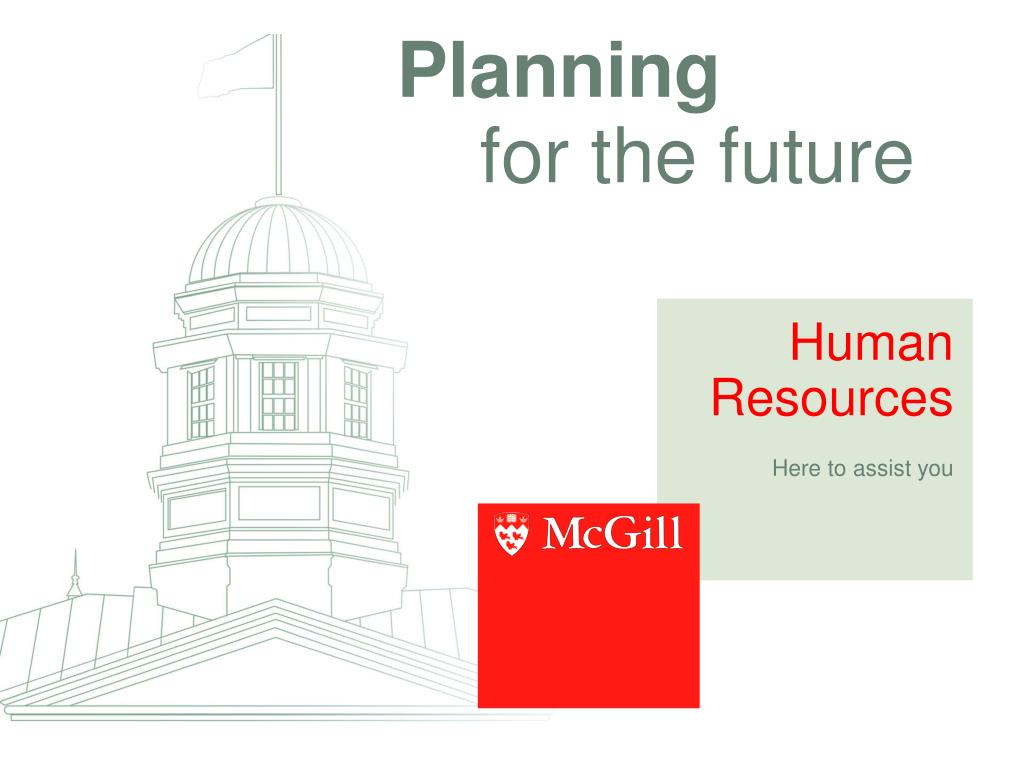 Planning
for the future

Human Resources

Here to assist you

McGill